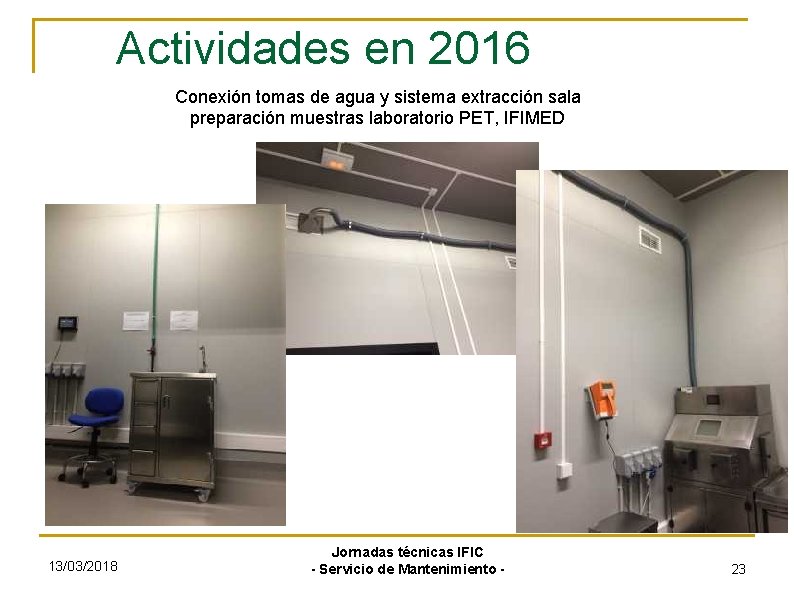 Actividades en 2016

Conexión tomas de agua y sistema extracción sala preparación muestras laboratorio PET, IFIMED

13/03/2018

Jornadas técnicas IFIC
- Servicio de Mantenimiento -

23